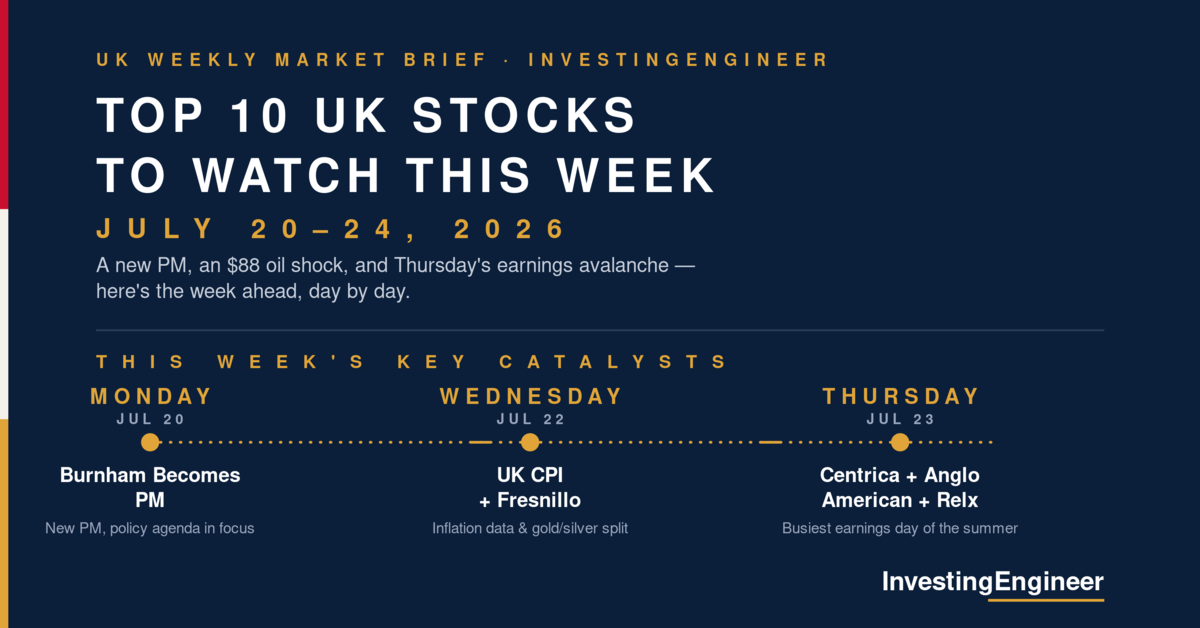 UK WEEKLY MARKET BRIEF · INVESTINGENGINEER

TOP 10 UK STOCKS TO WATCH THIS WEEK

JULY 20–24, 2026

A new PM, an $88 oil shock, and Thursday's earnings avalanche — here's the week ahead, day by day.

THIS WEEK'S KEY CATALYSTS

MONDAY
JUL 20
Burnham Becomes PM
New PM, policy agenda in focus

WEDNESDAY
JUL 22
UK CPI + Fresnillo
Inflation data & gold/silver split

THURSDAY
JUL 23
Centrica + Anglo American + Relx
Busiest earnings day of the summer

InvestingEngineer